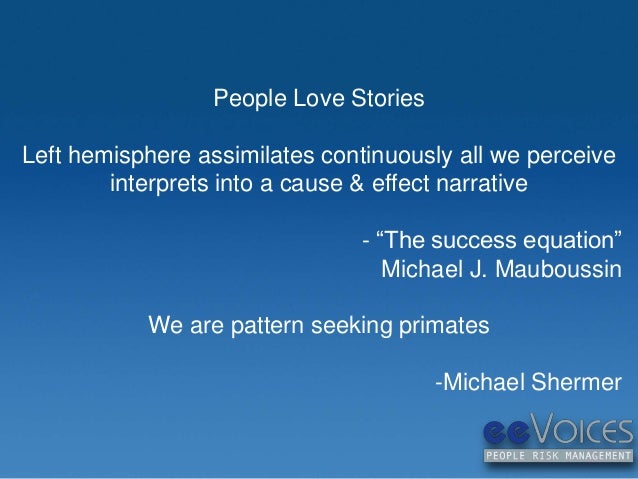 People Love Stories

Left hemisphere assimilates continuously all we perceive interprets into a cause & effect narrative

- “The success equation”
Michael J. Mauboussin

We are pattern seeking primates

-Michael Shermer

eeVOICES
PEOPLE RISK MANAGEMENT